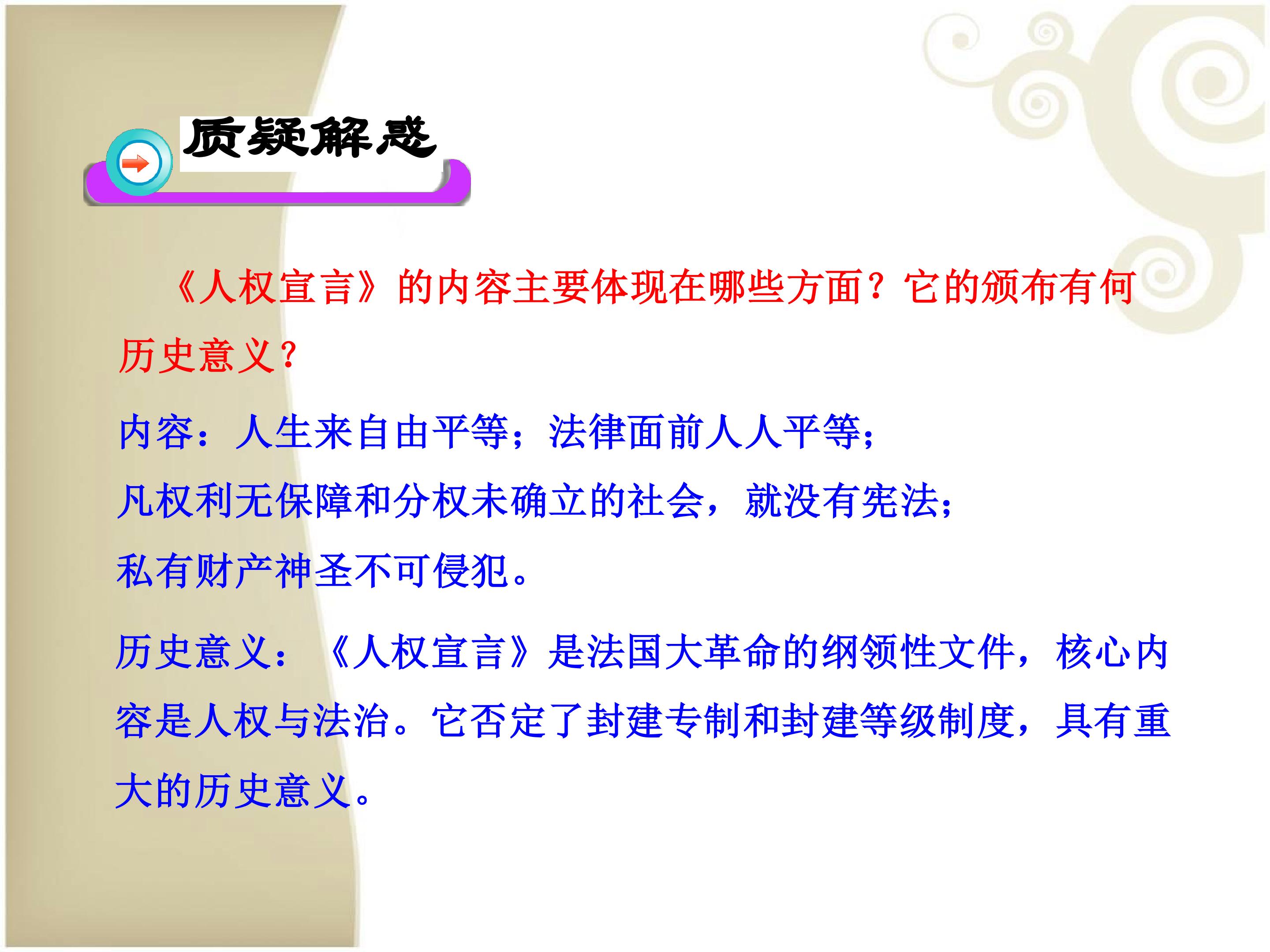 质疑解惑

《人权宣言》的内容主要体现在哪些方面？它的颁布有何历史意义？

内容：人生来自由平等；法律面前人人平等；
凡权利无保障和分权未确立的社会，就没有宪法；
私有财产神圣不可侵犯。

历史意义：《人权宣言》是法国大革命的纲领性文件，核心内容是人权与法治。它否定了封建专制和封建等级制度，具有重大的历史意义。